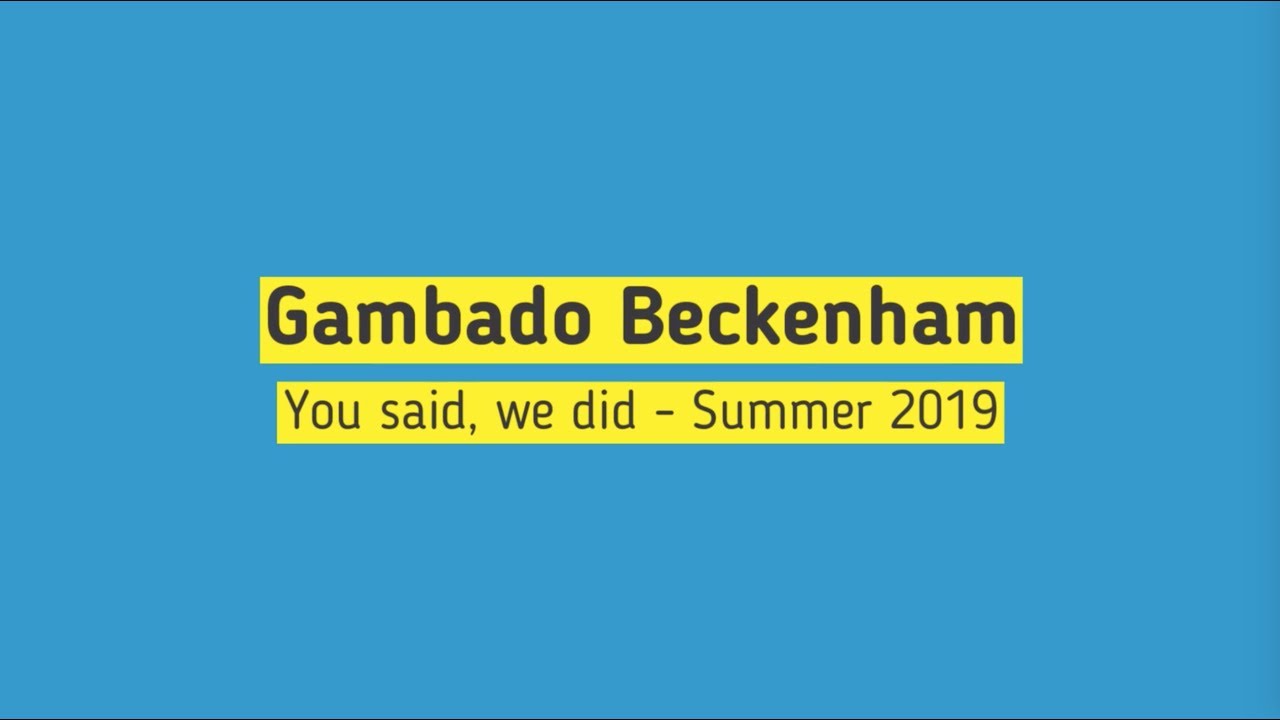 Gambado Beckenham

You said, we did - Summer 2019